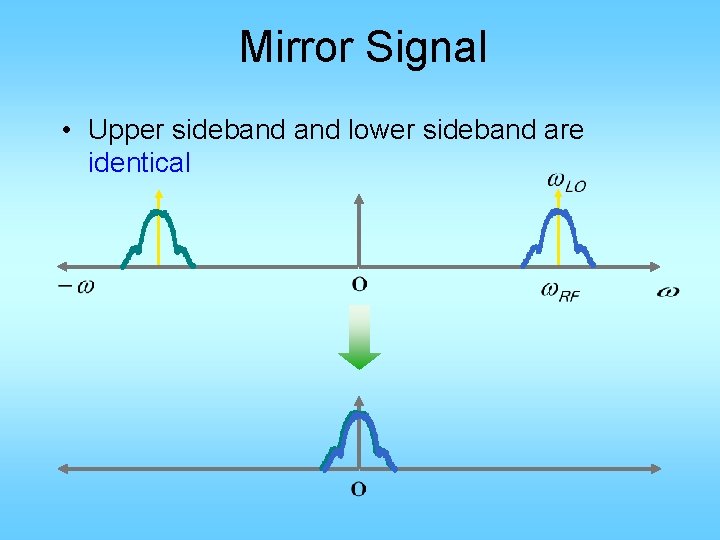 Mirror Signal

• Upper sideband and lower sideband are identical

$\omega_{LO}$

$-\omega$

O

$\omega_{RF}$

$\omega$

O